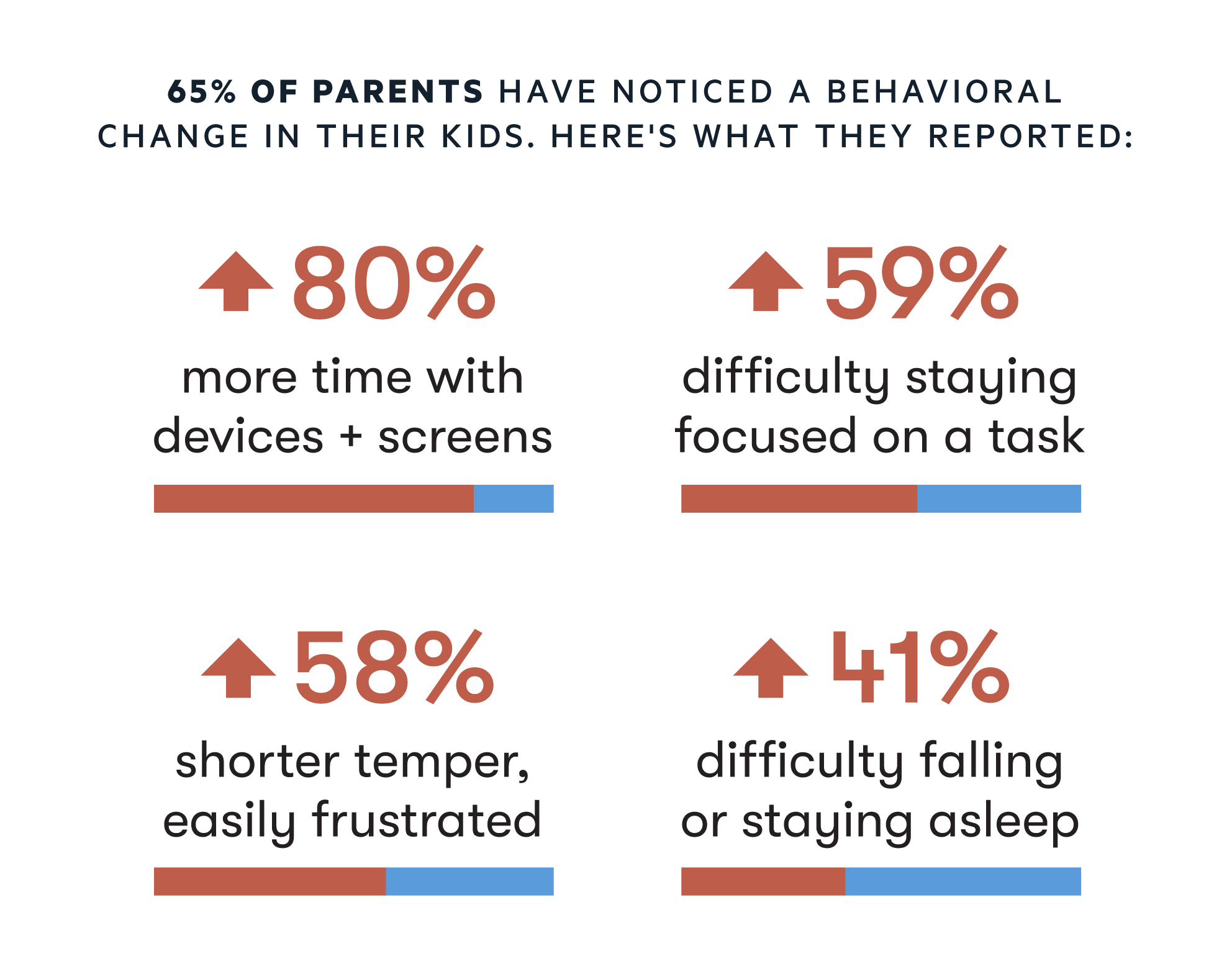 65% OF PARENTS HAVE NOTICED A BEHAVIORAL CHANGE IN THEIR KIDS. HERE'S WHAT THEY REPORTED:

80%
more time with devices + screens

59%
difficulty staying focused on a task

58%
shorter temper, easily frustrated

41%
difficulty falling or staying asleep